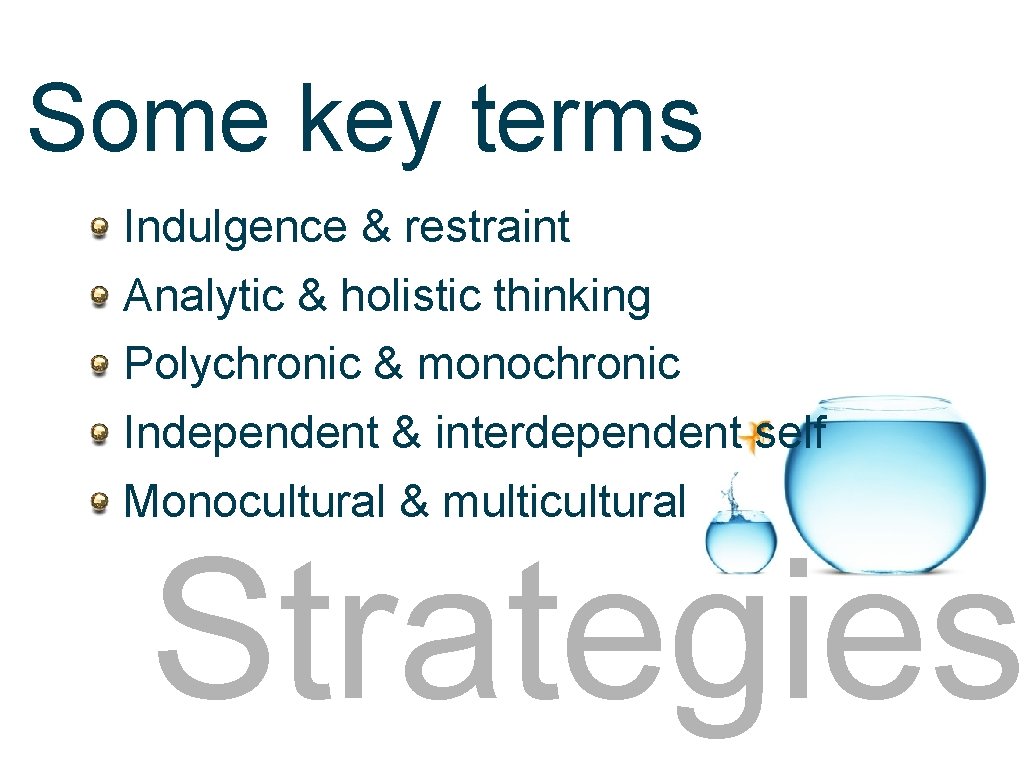 Some key terms

Indulgence & restraint

Analytic & holistic thinking

Polychronic & monochronic

Independent & interdependent self

Monocultural & multicultural

Strategies